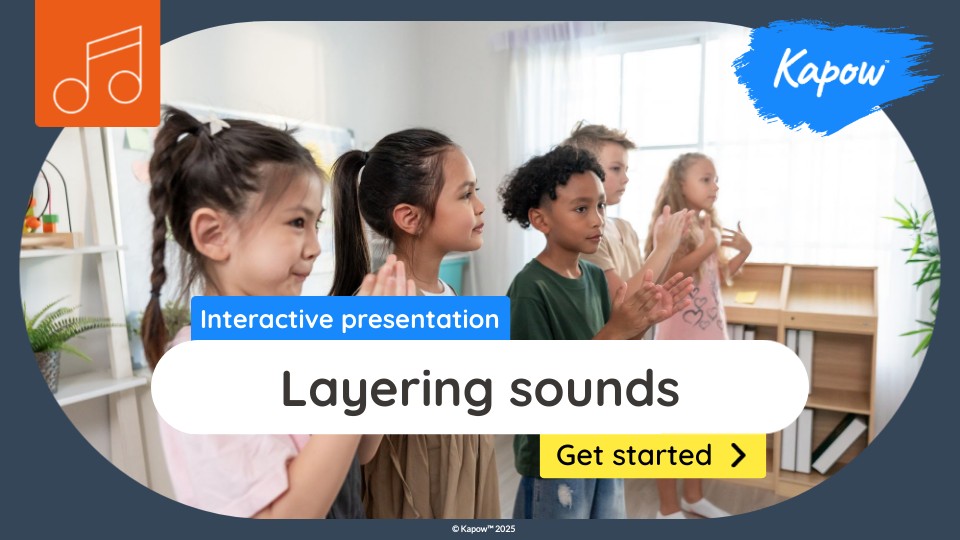 Kapow™

Interactive presentation

Layering sounds

Get started

© Kapow™ 2025